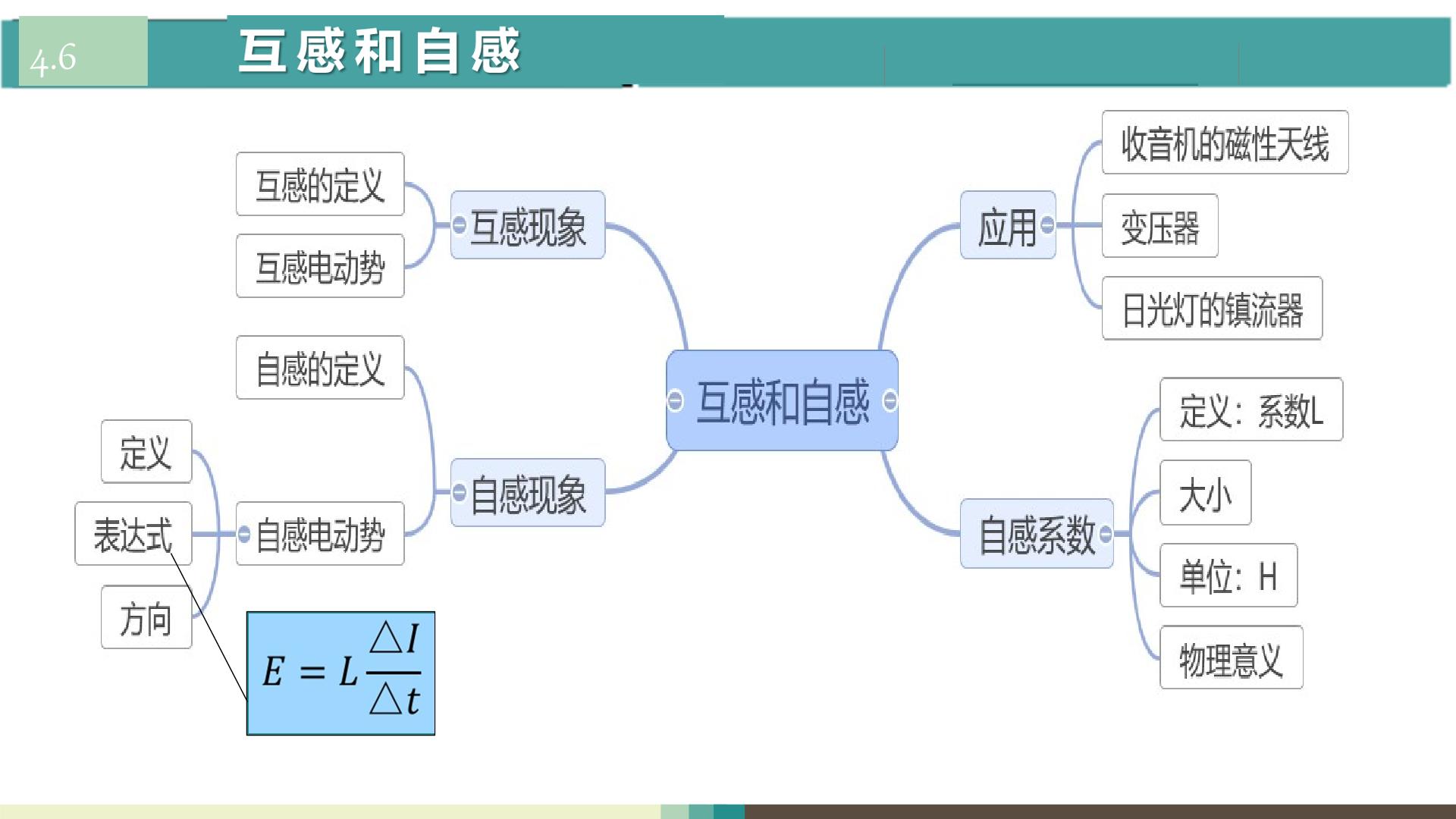 4.6

互感和自感

互感的定义

互感电动势

互感现象

自感的定义

定义

表达式

方向

自感电动势

自感现象

$E = L\frac{\triangle I}{\triangle t}$

互感和自感

应用

收音机的磁性天线

变压器

日光灯的镇流器

自感系数

定义：系数L

大小

单位：H

物理意义